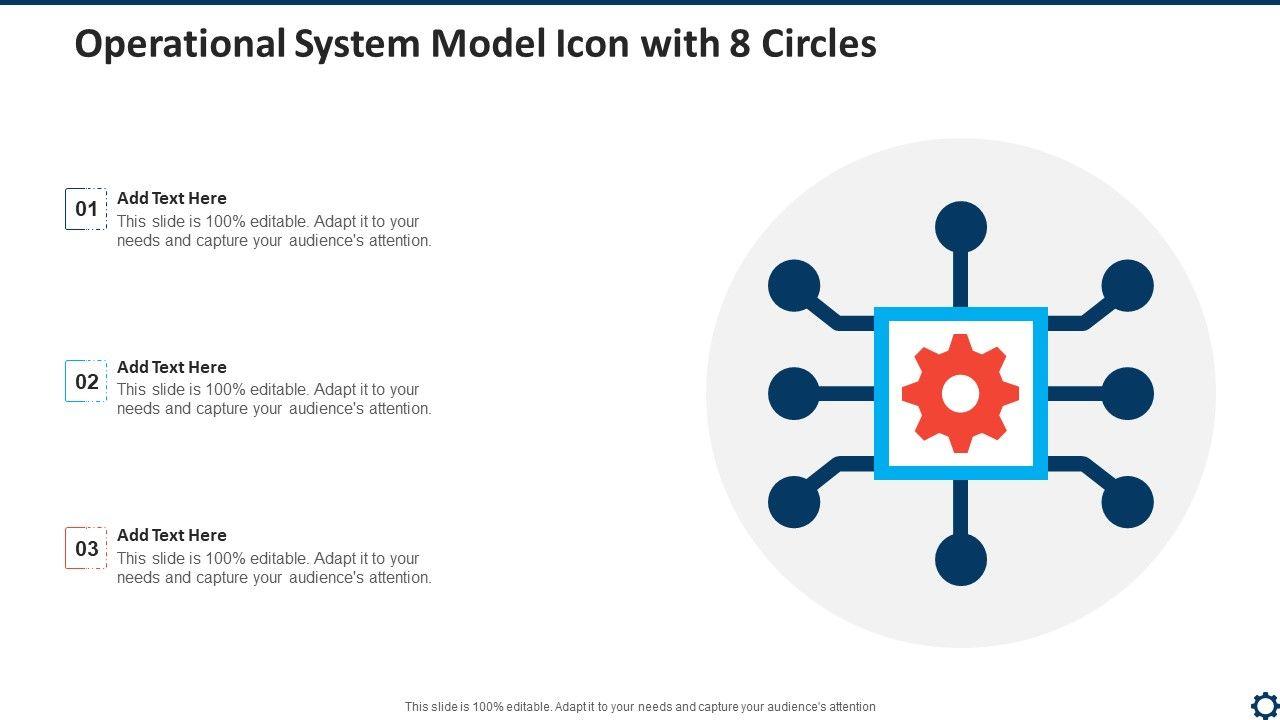 Operational System Model Icon with 8 Circles

01
Add Text Here
This slide is 100% editable. Adapt it to your needs and capture your audience's attention.

02
Add Text Here
This slide is 100% editable. Adapt it to your needs and capture your audience's attention.

03
Add Text Here
This slide is 100% editable. Adapt it to your needs and capture your audience's attention.

This slide is 100% editable. Adapt it to your needs and capture your audience's attention